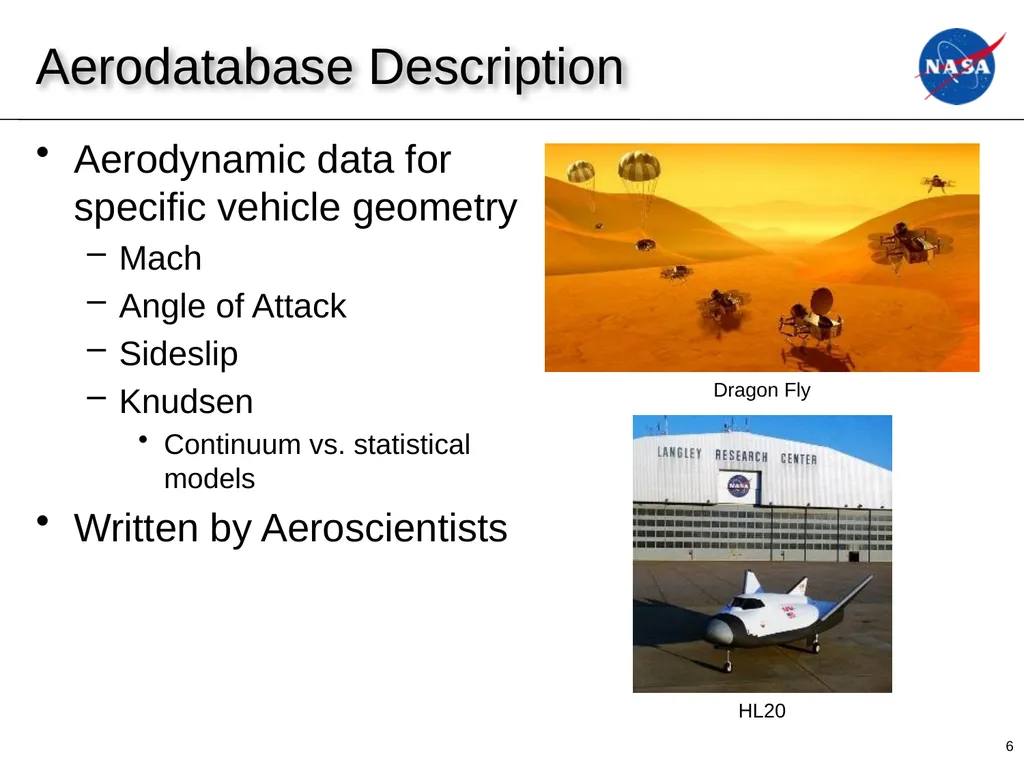 Aerodatabase Description

NASA

• Aerodynamic data for specific vehicle geometry
– Mach
– Angle of Attack
– Sideslip
– Knudsen
• Continuum vs. statistical models
• Written by Aeroscientists

Dragon Fly

LANGLEY RESEARCH CENTER

NASA

HL20

6